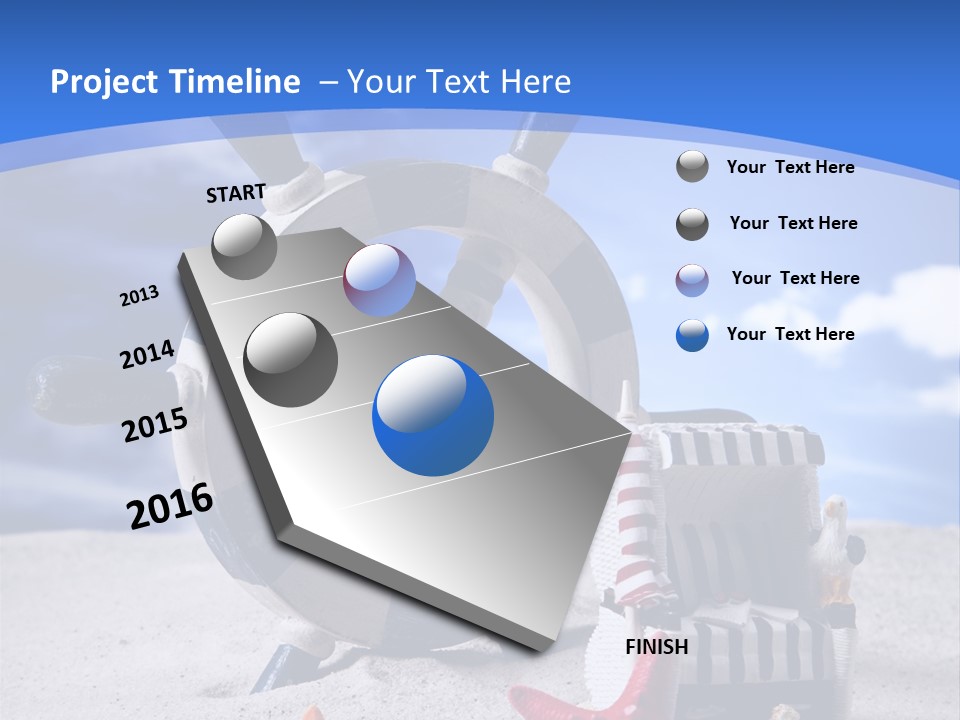 Project Timeline – Your Text Here

START

2013

2014

2015

2016

FINISH

Your Text Here

Your Text Here

Your Text Here

Your Text Here